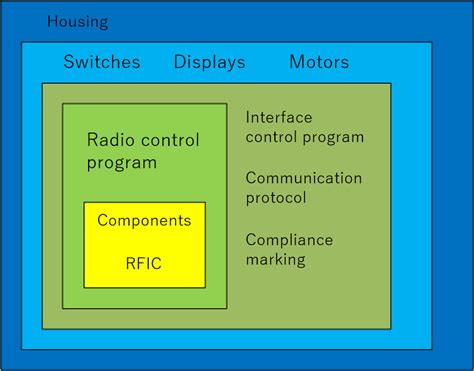 Housing

Switches Displays Motors

Radio control program

Components

RFIC

Interface control program

Communication protocol

Compliance marking